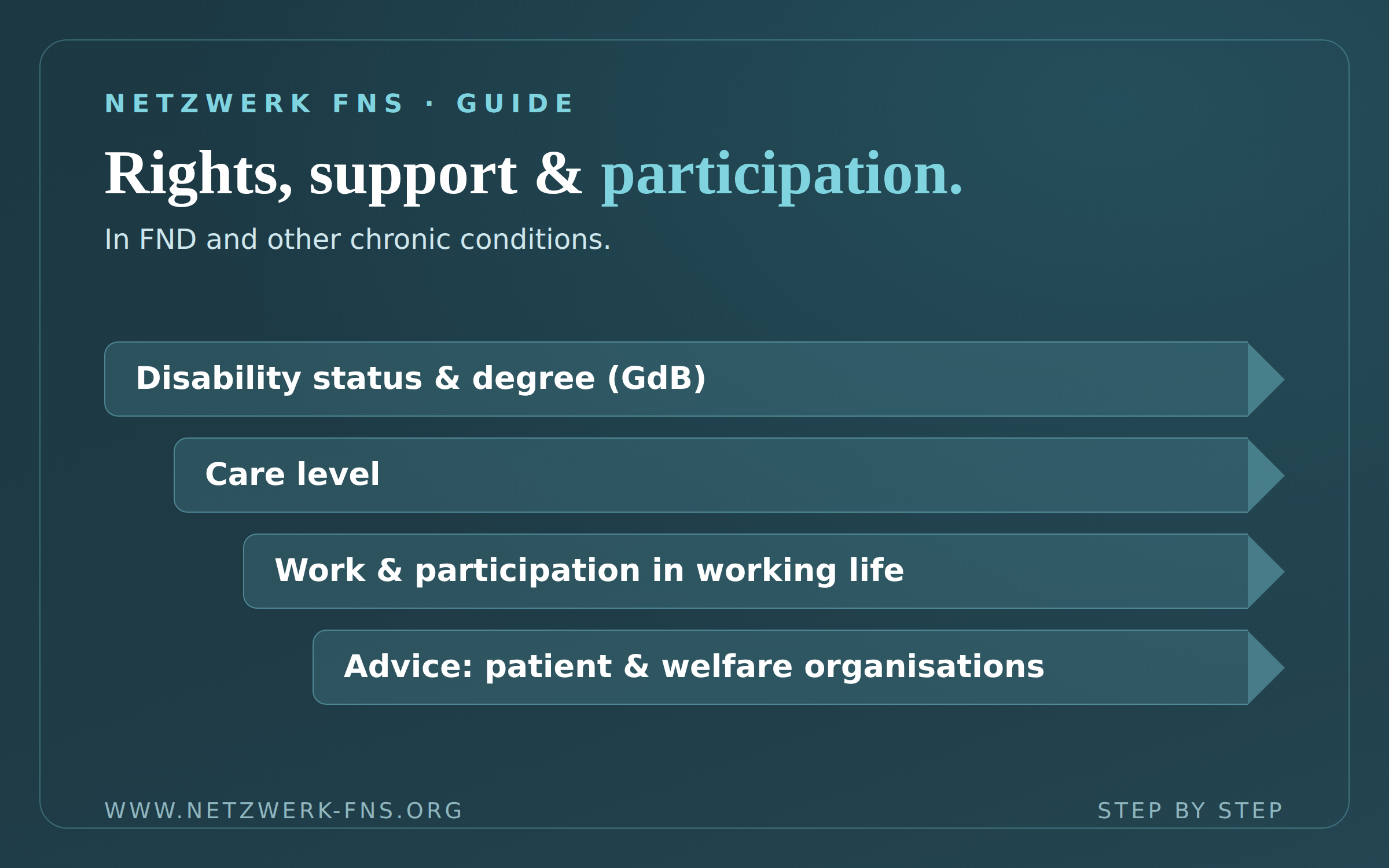 NETZWERK FNS · GUIDE

Rights, support & participation.

In FND and other chronic conditions.

Disability status & degree (GdB)

Care level

Work & participation in working life

Advice: patient & welfare organisations

WWW.NETZWERK-FNS.ORG

STEP BY STEP